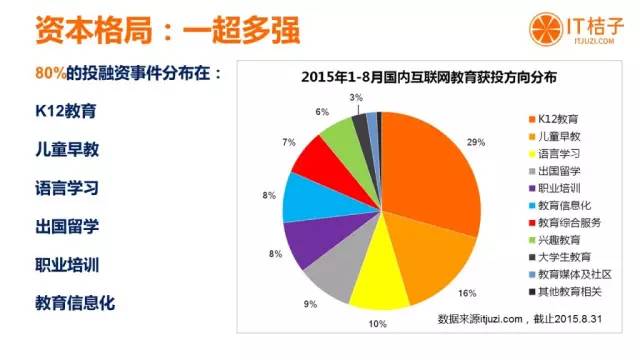 资本格局：一超多强

IT桔子
ITJUZI.COM

80%的投融资事件分布在：

K12教育

儿童早教

语言学习

出国留学

职业培训

教育信息化

2015年1-8月国内互联网教育获投方向分布

3%
6%
7%
8%
8%
9%
10%
16%
29%

K12教育
儿童早教
语言学习
出国留学
职业培训
教育信息化
教育综合服务
兴趣教育
大学生教育
教育媒体及社区
其他教育相关

数据来源itjuzi.com，截止2015.8.31